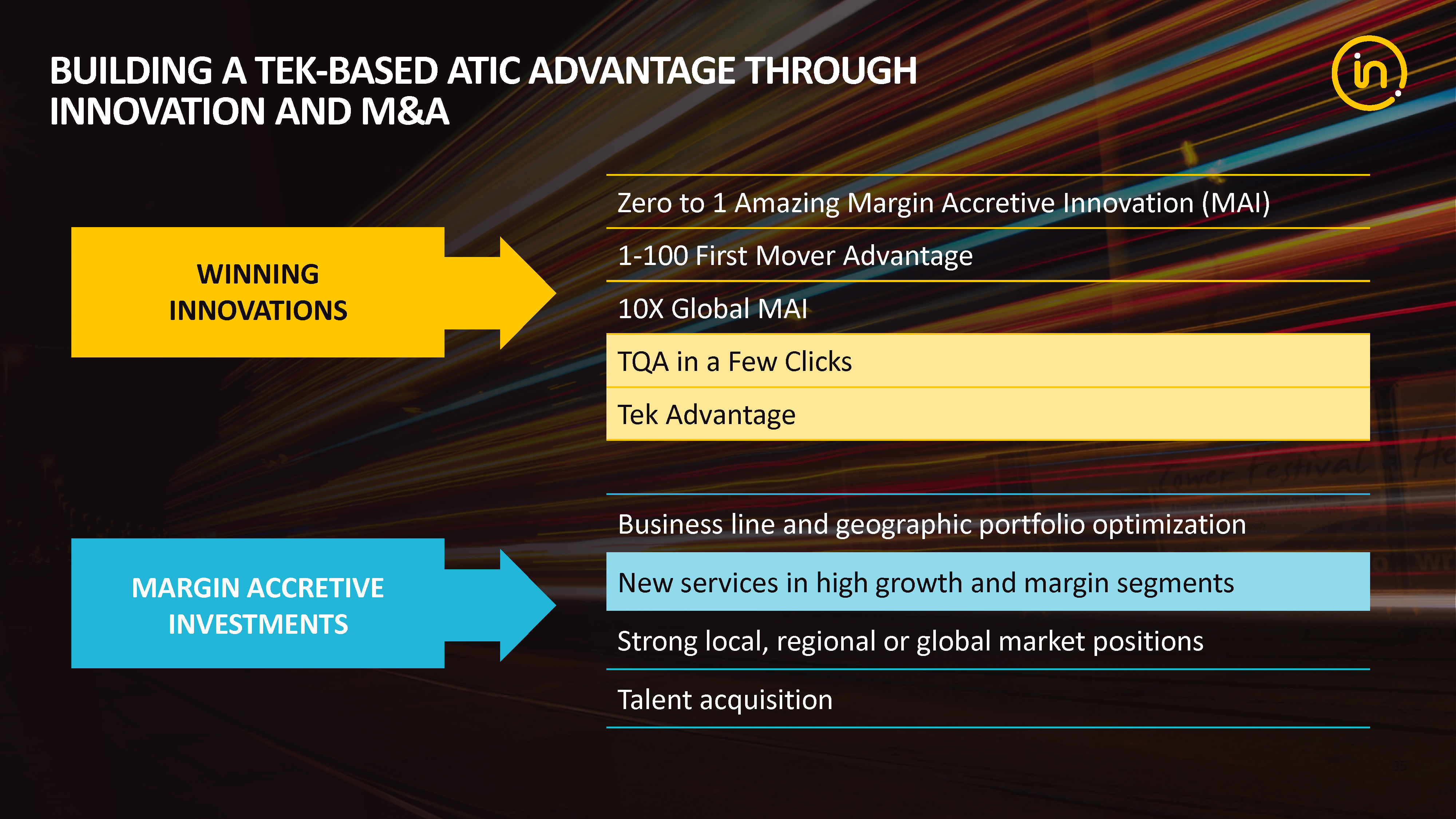 BUILDING A TEK-BASED ATIC ADVANTAGE THROUGH INNOVATION AND M&A

in

WINNING INNOVATIONS

Zero to 1 Amazing Margin Accretive Innovation (MAI)

1-100 First Mover Advantage

10X Global MAI

TQA in a Few Clicks

Tek Advantage

MARGIN ACCRETIVE INVESTMENTS

Business line and geographic portfolio optimization

New services in high growth and margin segments

Strong local, regional or global market positions

Talent acquisition